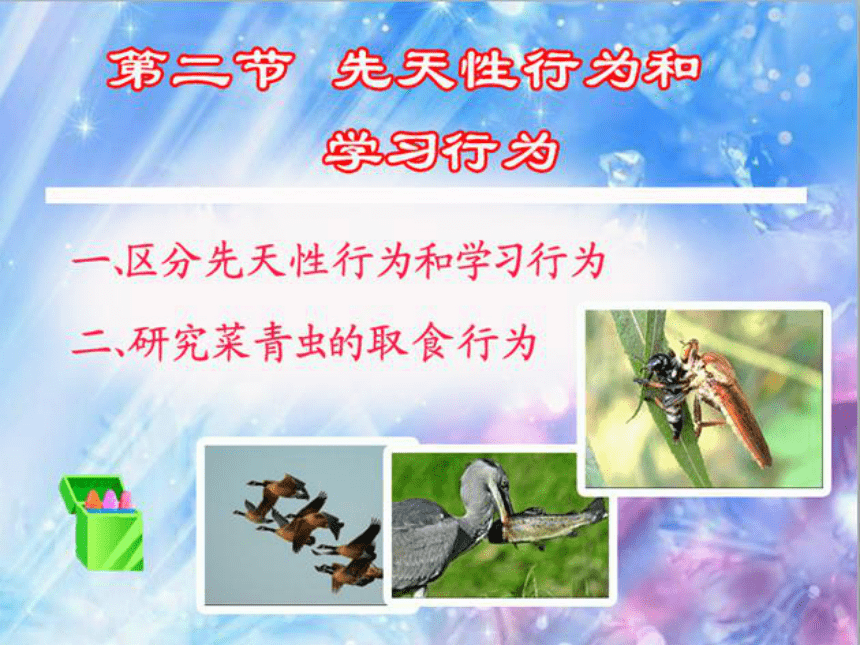 第二节 先天性行为和学习行为

一、区分先天性行为和学习行为

二、研究菜青虫的取食行为